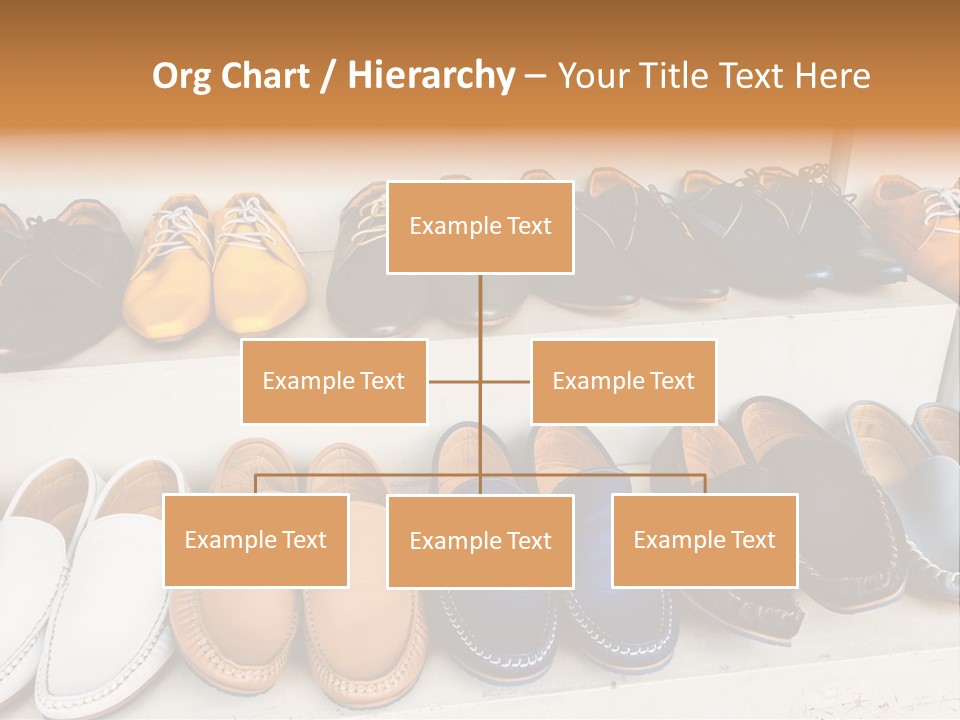 Org Chart / Hierarchy – Your Title Text Here

Example Text

Example Text

Example Text

Example Text

Example Text

Example Text